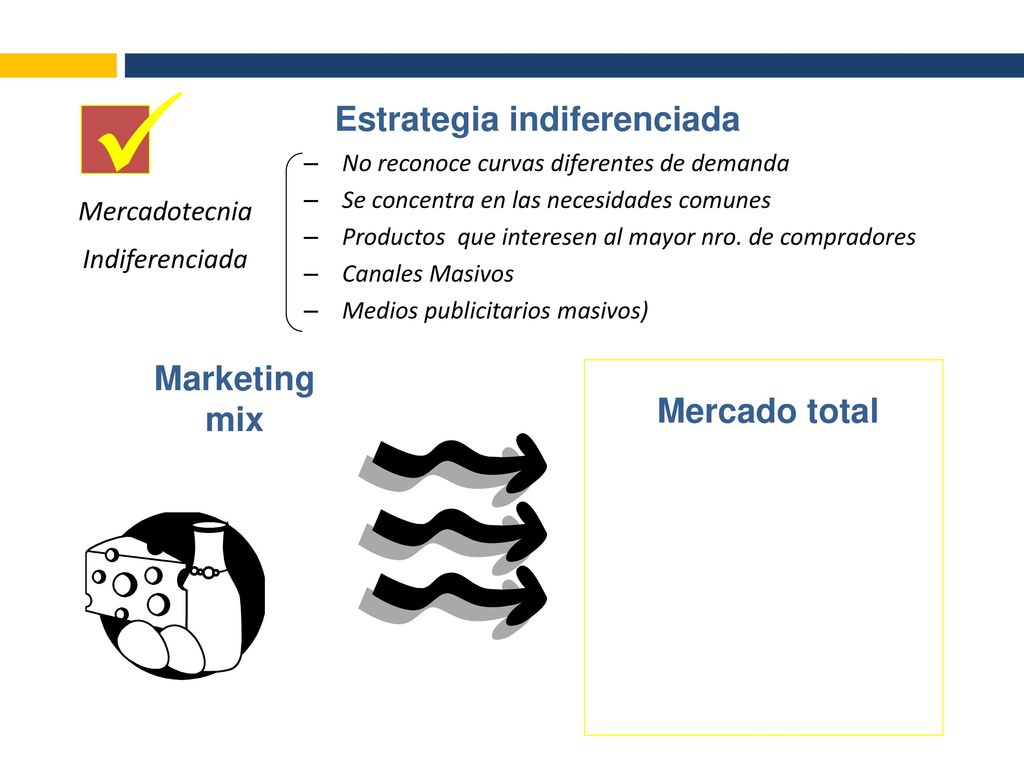 Estrategia indiferenciada

Mercadotecnia

Indiferenciada

– No reconoce curvas diferentes de demanda
– Se concentra en las necesidades comunes
– Productos que interesen al mayor nro. de compradores
– Canales Masivos
– Medios publicitarios masivos)

Marketing mix

Mercado total